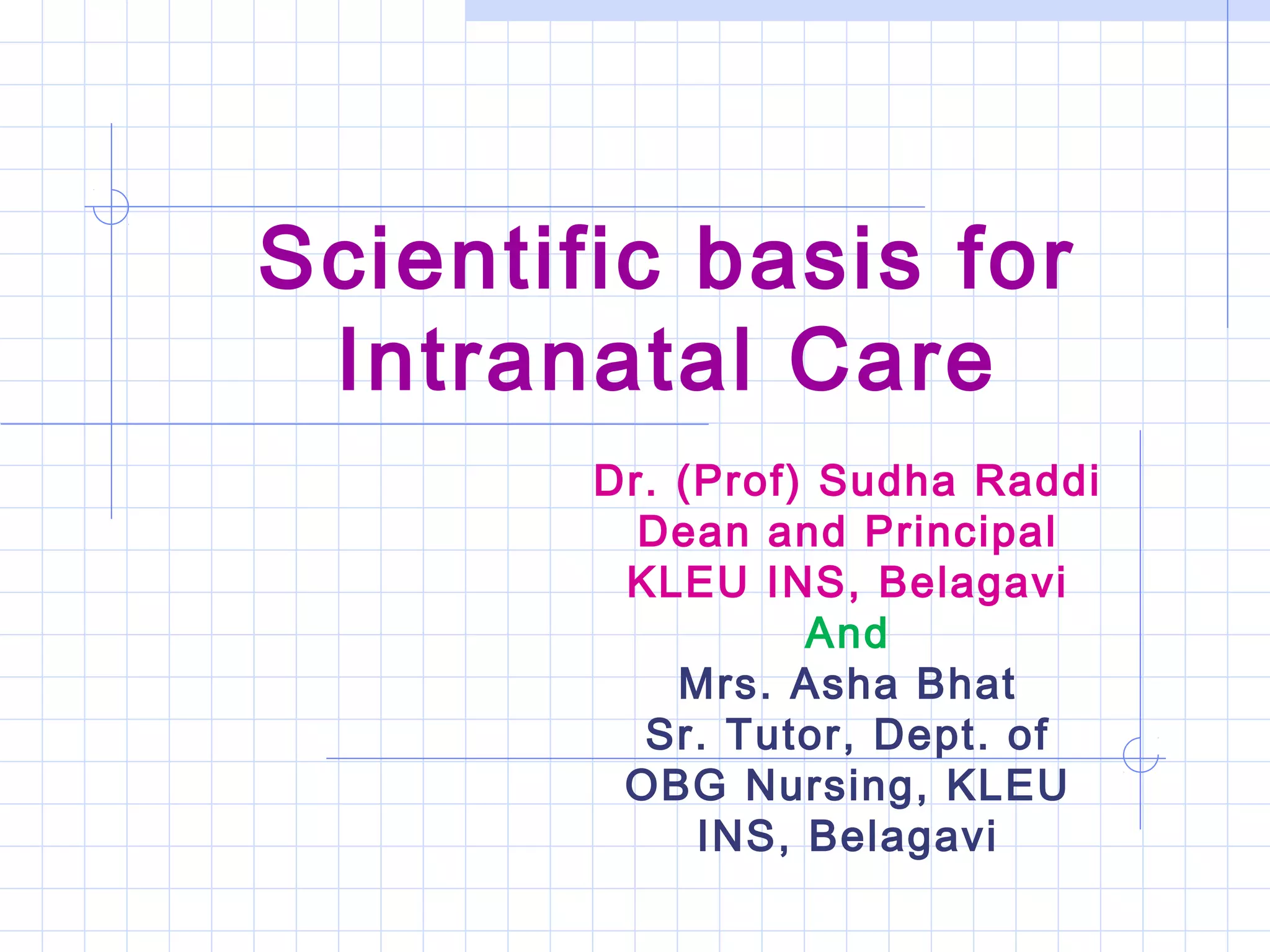 Scientific basis for Intranatal Care

Dr. (Prof) Sudha Raddi
Dean and Principal
KLEU INS, Belagavi
And
Mrs. Asha Bhat
Sr. Tutor, Dept. of OBG Nursing, KLEU INS, Belagavi